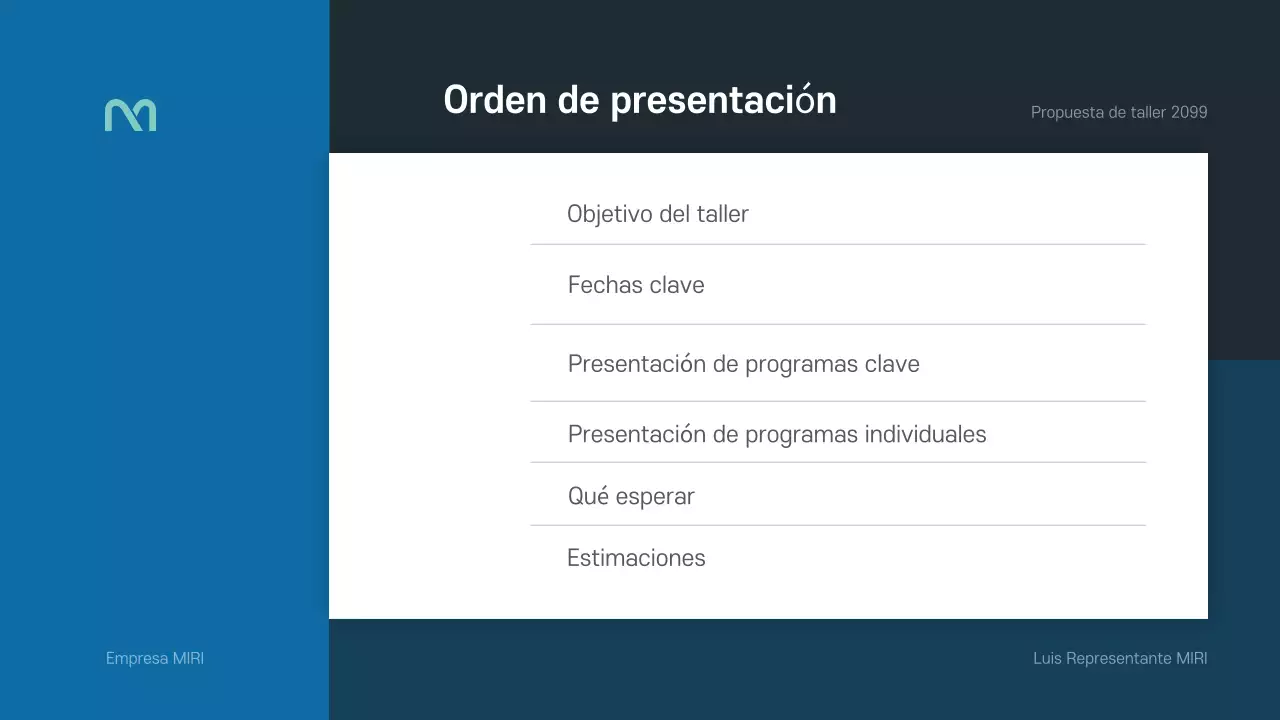 Orden de presentación

Propuesta de taller 2099

Objetivo del taller

Fechas clave

Presentación de programas clave

Presentación de programas individuales

Qué esperar

Estimaciones

Empresa MIRI

Luis Representante MIRI